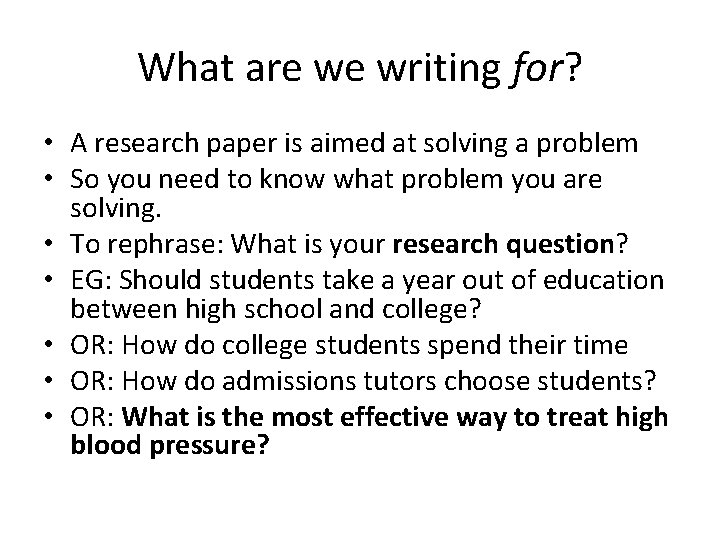 What are we writing for?

• A research paper is aimed at solving a problem
• So you need to know what problem you are solving.
• To rephrase: What is your research question?
• EG: Should students take a year out of education between high school and college?
• OR: How do college students spend their time
• OR: How do admissions tutors choose students?
• OR: What is the most effective way to treat high blood pressure?